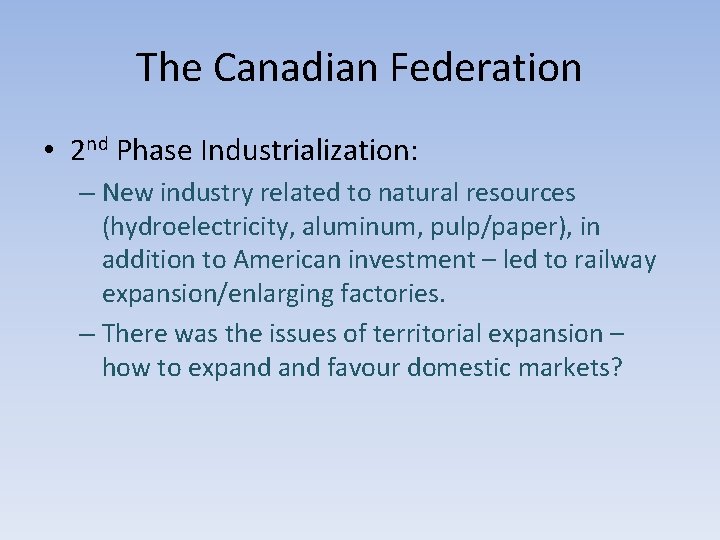 The Canadian Federation

• 2nd Phase Industrialization:

– New industry related to natural resources (hydroelectricity, aluminum, pulp/paper), in addition to American investment – led to railway expansion/enlarging factories.

– There was the issues of territorial expansion – how to expand and favour domestic markets?